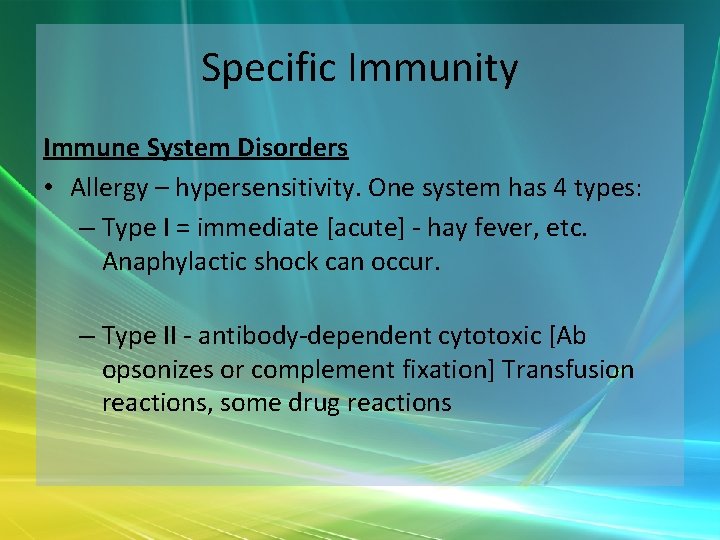 Specific Immunity

Immune System Disorders

• Allergy – hypersensitivity. One system has 4 types:

– Type I = immediate [acute] - hay fever, etc. Anaphylactic shock can occur.

– Type II - antibody-dependent cytotoxic [Ab opsonizes or complement fixation] Transfusion reactions, some drug reactions